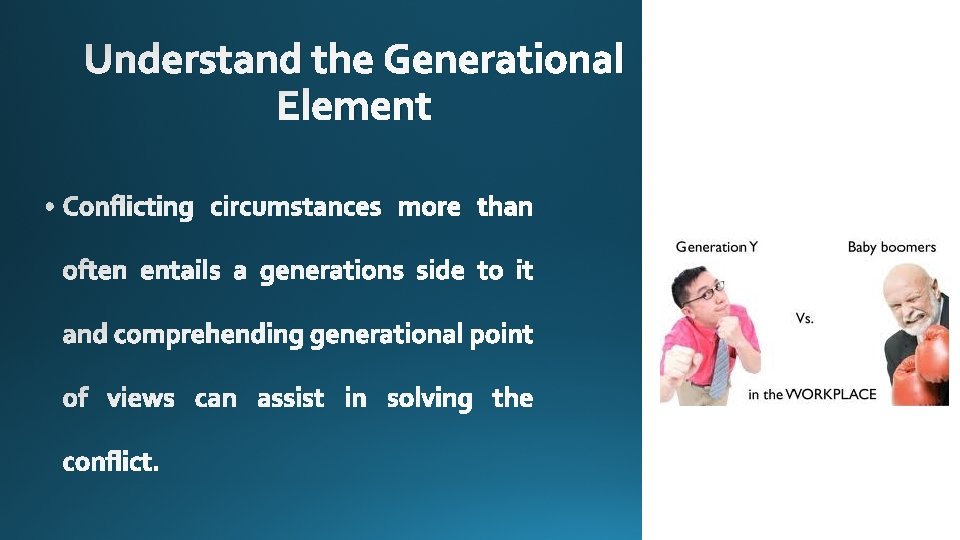 Understand the Generational Element

• Conflicting circumstances more than often entails a generations side to it and comprehending generational point of views can assist in solving the conflict.

Generation Y

Baby boomers

Vs.

in the WORKPLACE